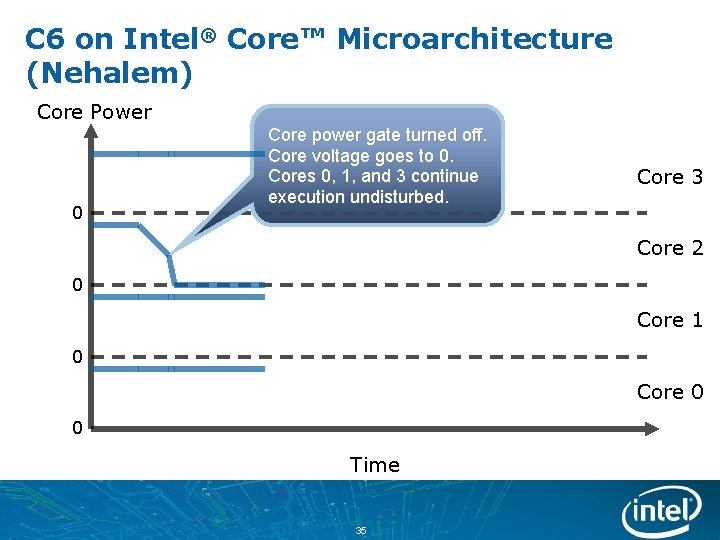 C6 on Intel® Core™ Microarchitecture (Nehalem)

Core Power

Core power gate turned off. Core voltage goes to 0. Cores 0, 1, and 3 continue execution undisturbed.

Core 3

0

Core 2

0

Core 1

0

Core 0

0

Time

35

intel